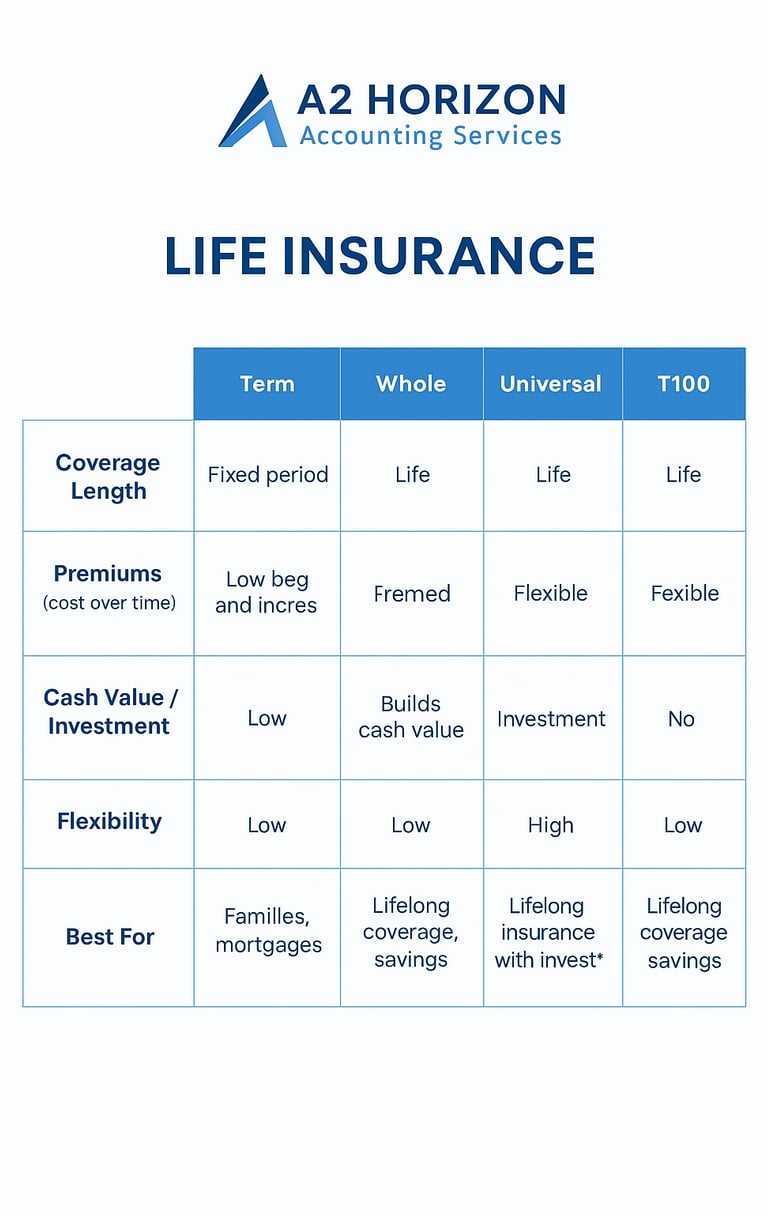 A2 HORIZON
Accounting Services

LIFE INSURANCE

| | Term | Whole | Universal | T100 |
|---|---|---|---|---|
| Coverage Length | Fixed period | Life | Life | Life |
| Premiums (cost over time) | Low beg and incres | Fremed | Flexible | Fexible |
| Cash Value / Investment | Low | Builds cash value | Investment | No |
| Flexibility | Low | Low | High | Low |
| Best For | Familles, mortgages | Lifelong coverage, savings | Lifelong insurance with invest* | Lifelong coverage savings |